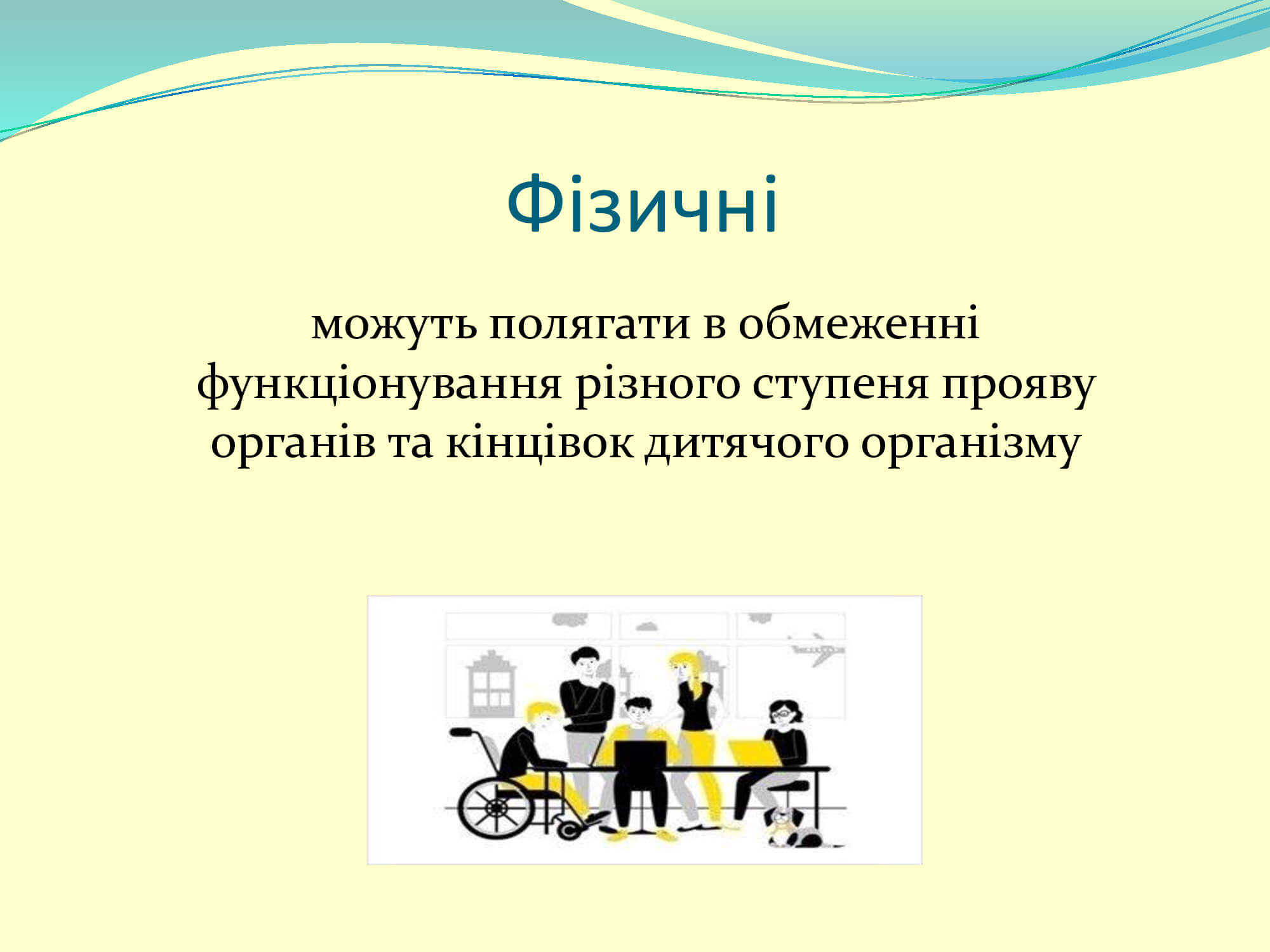 Фізичні

можуть полягати в обмеженні функціонування різного ступеня прояву органів та кінцівок дитячого організму